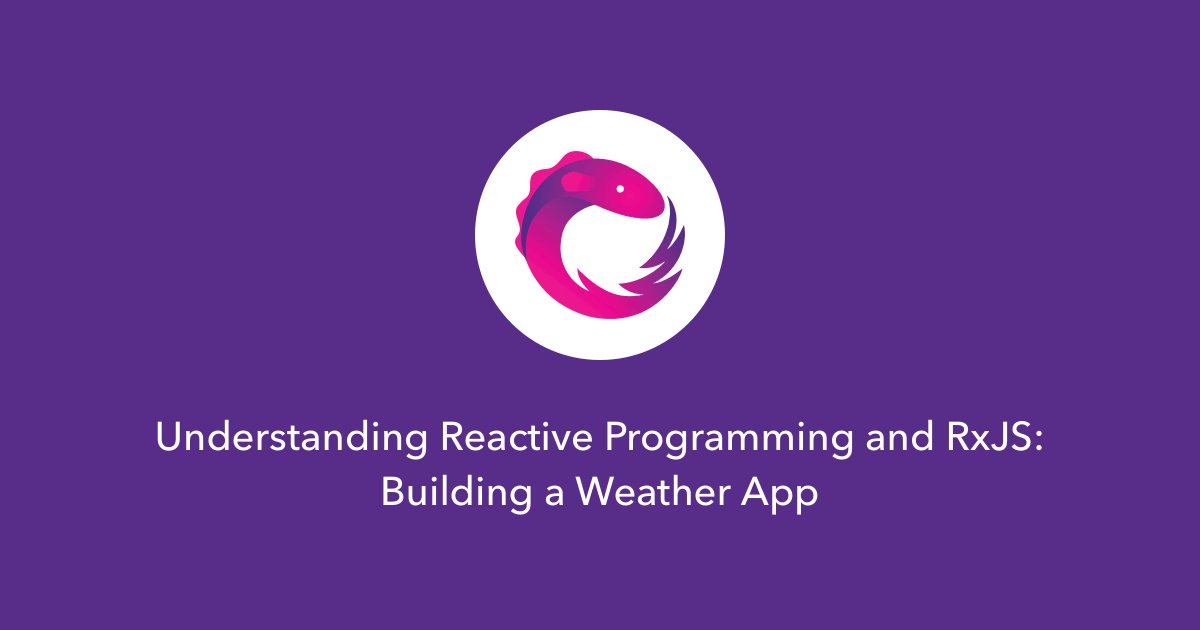 Understanding Reactive Programming and RxJS: Building a Weather App